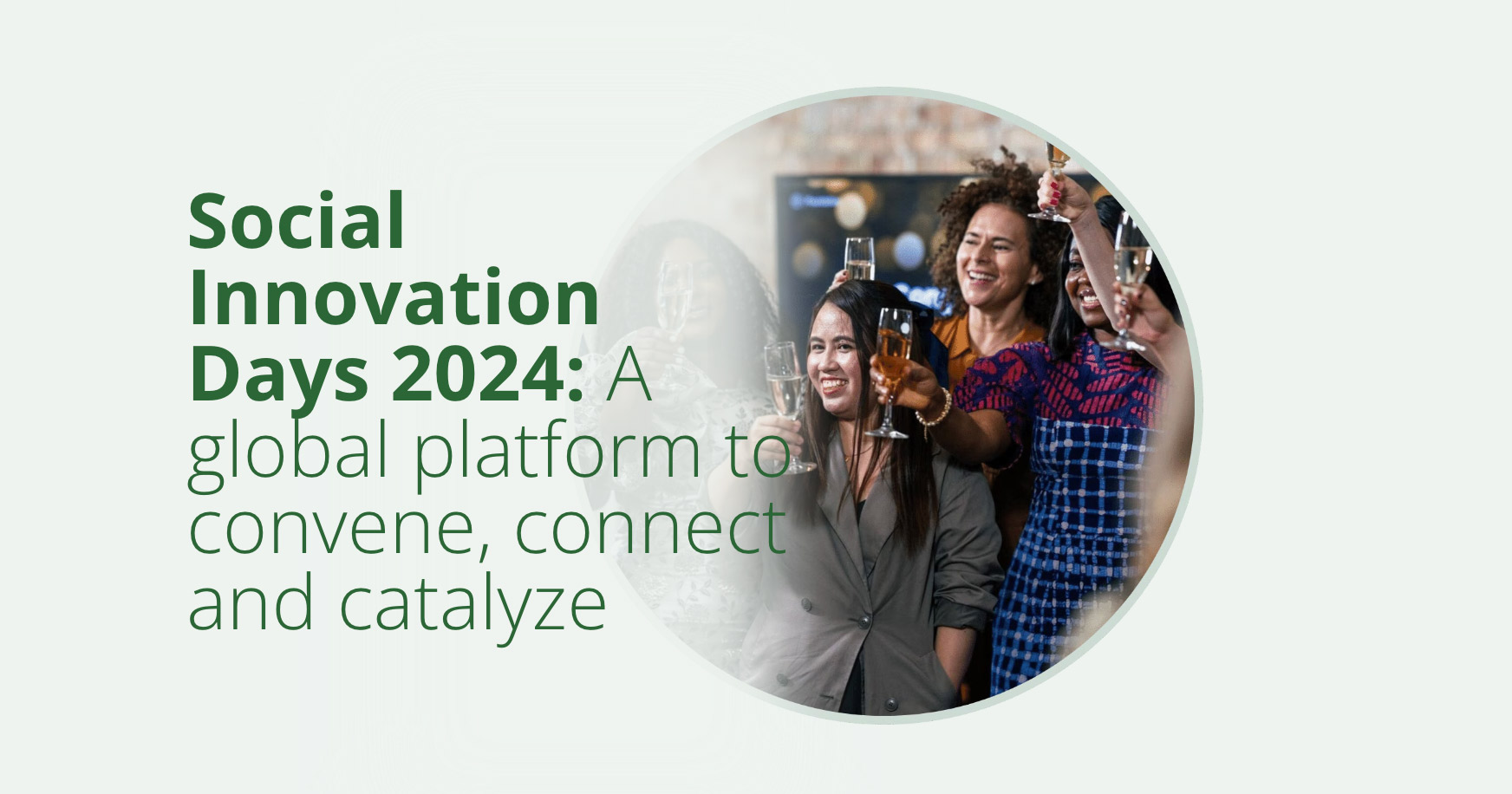 Social Innovation Days 2024: A global platform to convene, connect and catalyze